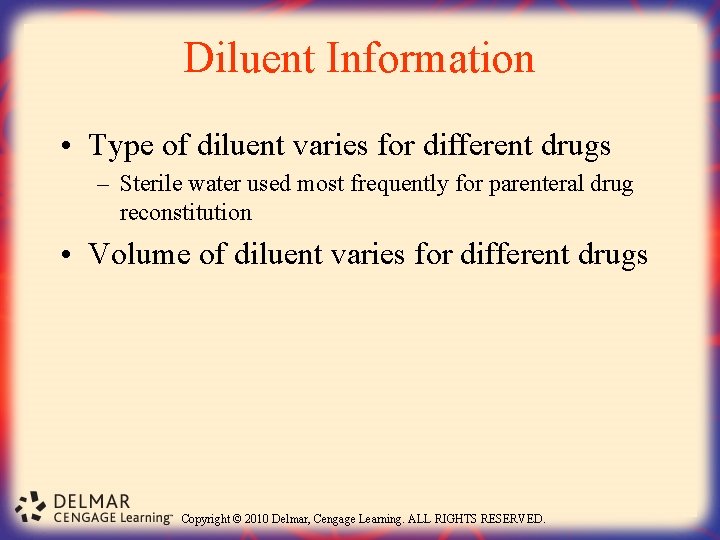 Diluent Information

• Type of diluent varies for different drugs
– Sterile water used most frequently for parenteral drug reconstitution

• Volume of diluent varies for different drugs

DELMAR
CENGAGE Learning™ Copyright © 2010 Delmar, Cengage Learning. ALL RIGHTS RESERVED.